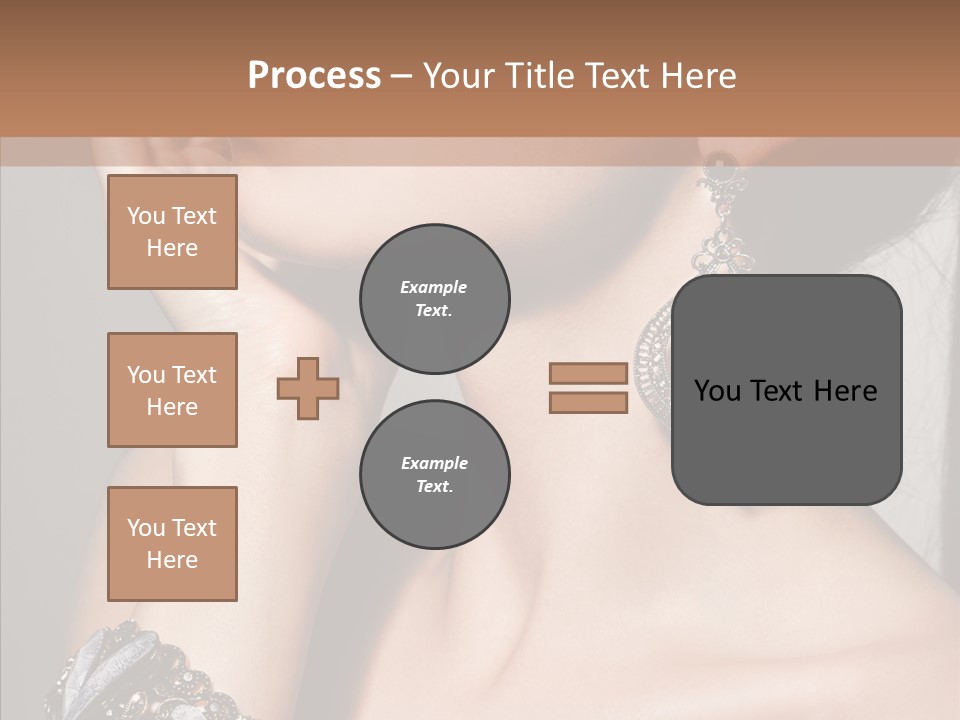 Process – Your Title Text Here

You Text Here

You Text Here

You Text Here

Example Text.

Example Text.

You Text Here